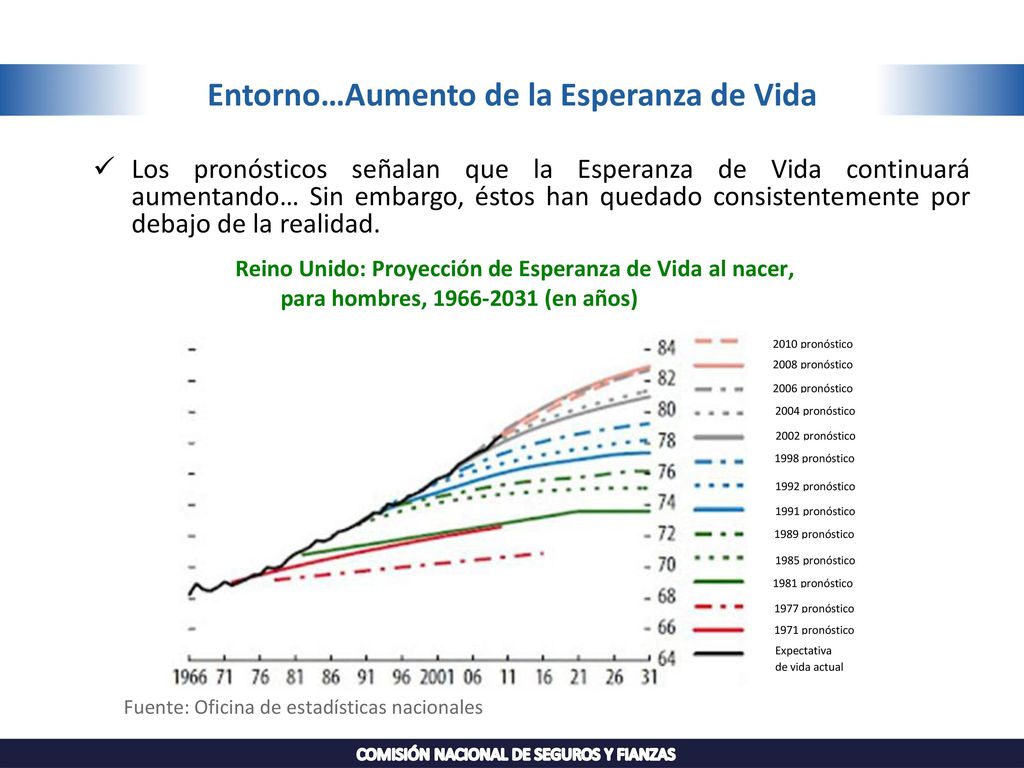 Entorno…Aumento de la Esperanza de Vida

✓ Los pronósticos señalan que la Esperanza de Vida continuará aumentando… Sin embargo, éstos han quedado consistentemente por debajo de la realidad.

Reino Unido: Proyección de Esperanza de Vida al nacer, para hombres, 1966-2031 (en años)

84
82
80
78
76
74
72
70
68
66
64

1966 71 76 81 86 91 96 2001 06 11 16 21 26 31

2010 pronóstico
2008 pronóstico
2006 pronóstico
2004 pronóstico
2002 pronóstico
1998 pronóstico
1992 pronóstico
1991 pronóstico
1989 pronóstico
1985 pronóstico
1981 pronóstico
1977 pronóstico
1971 pronóstico
Expectativa de vida actual

Fuente: Oficina de estadísticas nacionales

COMISIÓN NACIONAL DE SEGUROS Y FIANZAS